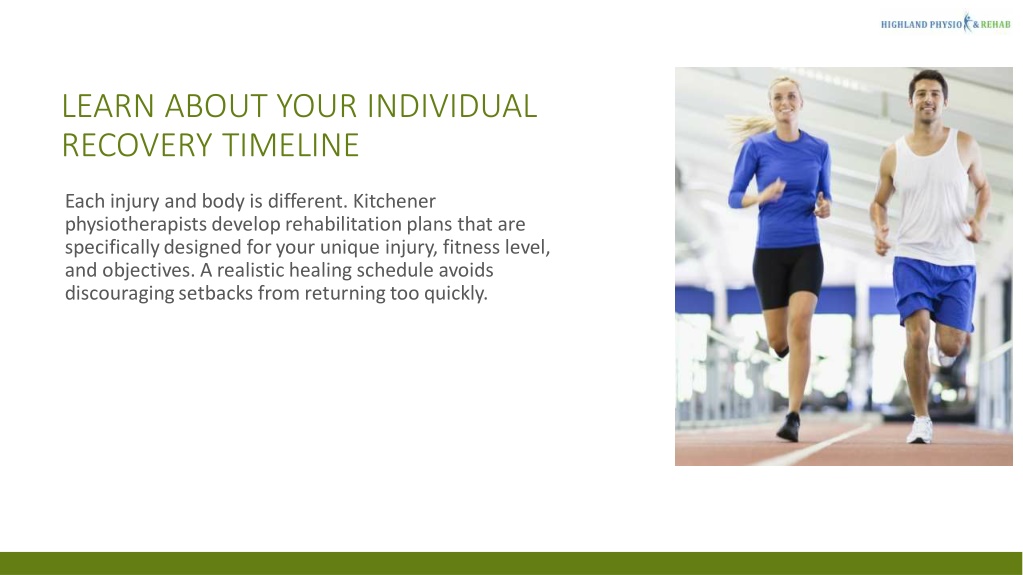 HIGHLAND PHYSIO & REHAB

LEARN ABOUT YOUR INDIVIDUAL RECOVERY TIMELINE

Each injury and body is different. Kitchener physiotherapists develop rehabilitation plans that are specifically designed for your unique injury, fitness level, and objectives. A realistic healing schedule avoids discouraging setbacks from returning too quickly.